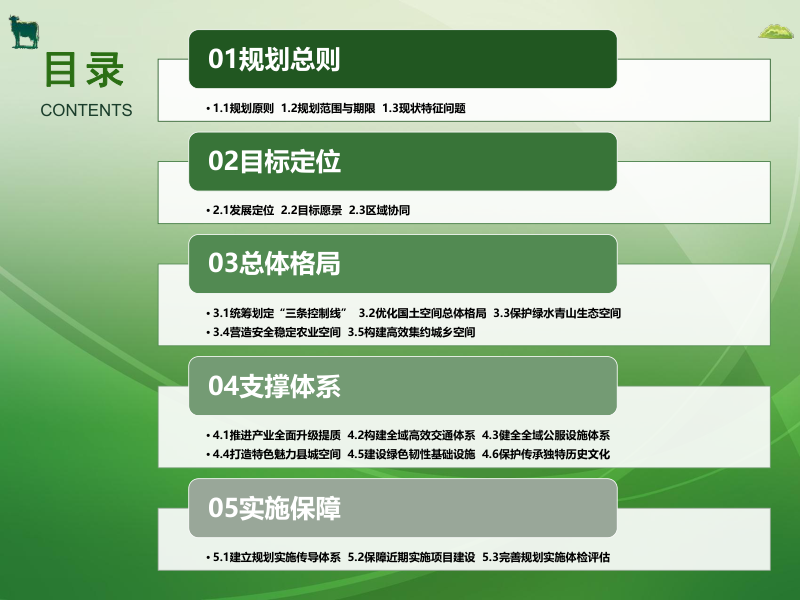 目录
CONTENTS

01规划总则

• 1.1规划原则 1.2规划范围与期限 1.3现状特征问题

02目标定位

• 2.1发展定位 2.2目标愿景 2.3区域协同

03总体格局

• 3.1统筹划定“三条控制线” 3.2优化国土空间总体格局 3.3保护绿水青山生态空间
• 3.4营造安全稳定农业空间 3.5构建高效集约城乡空间

04支撑体系

• 4.1推进产业全面升级提质 4.2构建全域高效交通体系 4.3健全全域公服设施体系
• 4.4打造特色魅力县城空间 4.5建设绿色韧性基础设施 4.6保护传承独特历史文化

05实施保障

• 5.1建立规划实施传导体系 5.2保障近期实施项目建设 5.3完善规划实施体检评估